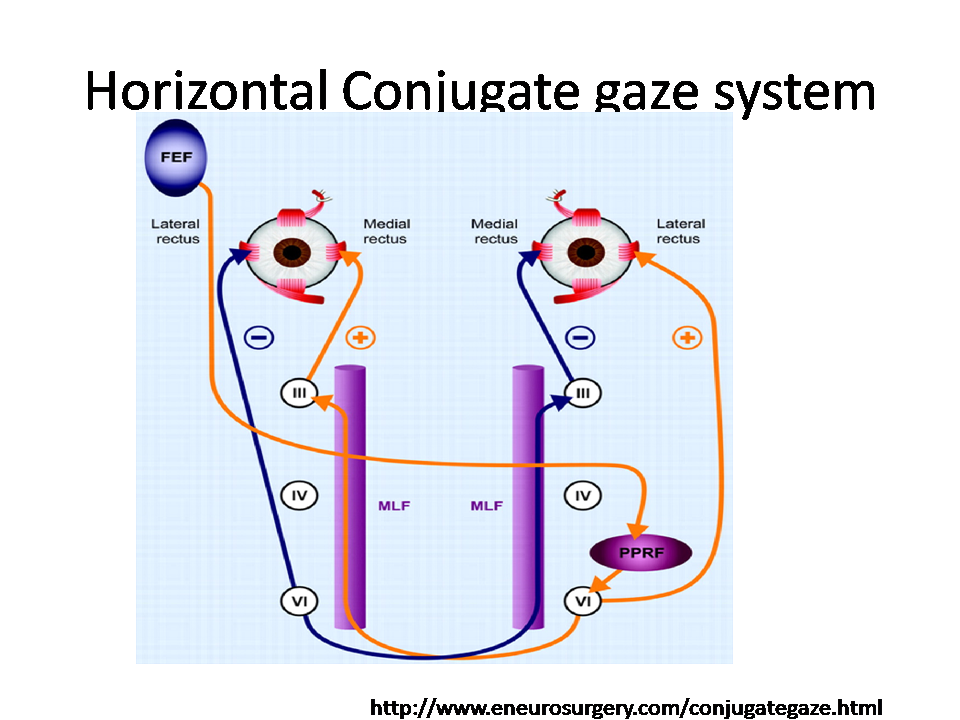 Horizontal Conjugate gaze system

FEF

Lateral rectus

Medial rectus

Medial rectus

Lateral rectus

−

+

−

+

III

III

IV

MLF

MLF

IV

PPRF

VI

VI

http://www.eneurosurgery.com/conjugategaze.html